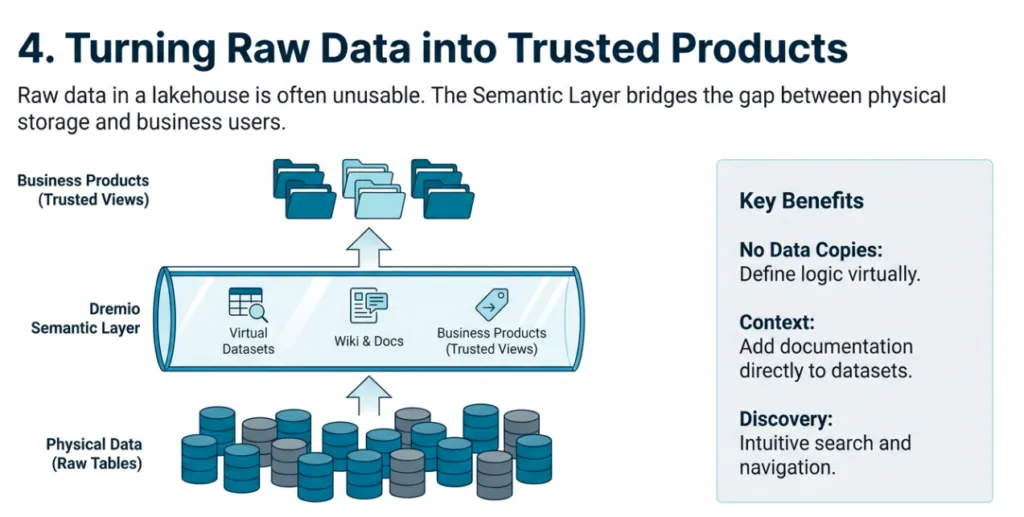 4. Turning Raw Data into Trusted Products

Raw data in a lakehouse is often unusable. The Semantic Layer bridges the gap between physical storage and business users.

Business Products (Trusted Views)

Dremio Semantic Layer

Virtual Datasets

Wiki & Docs

Business Products (Trusted Views)

Physical Data (Raw Tables)

Key Benefits

No Data Copies:
Define logic virtually.

Context:
Add documentation directly to datasets.

Discovery:
Intuitive search and navigation.